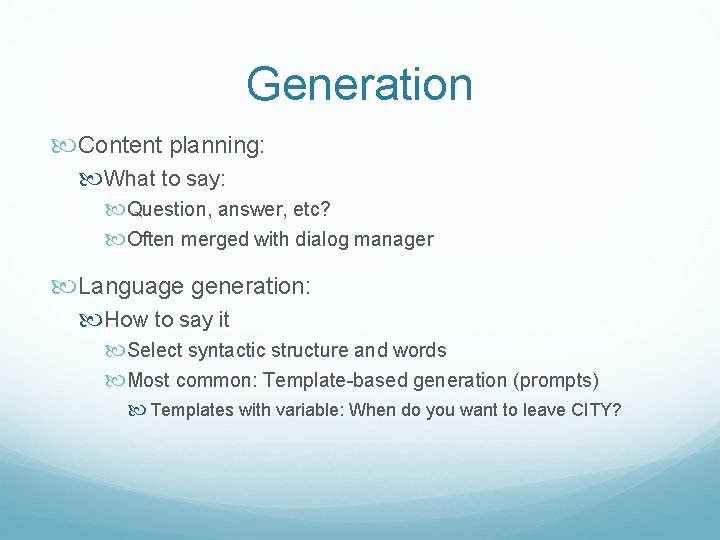 Generation

Content planning:

What to say:

Question, answer, etc?

Often merged with dialog manager

Language generation:

How to say it

Select syntactic structure and words

Most common: Template-based generation (prompts)

Templates with variable: When do you want to leave CITY?